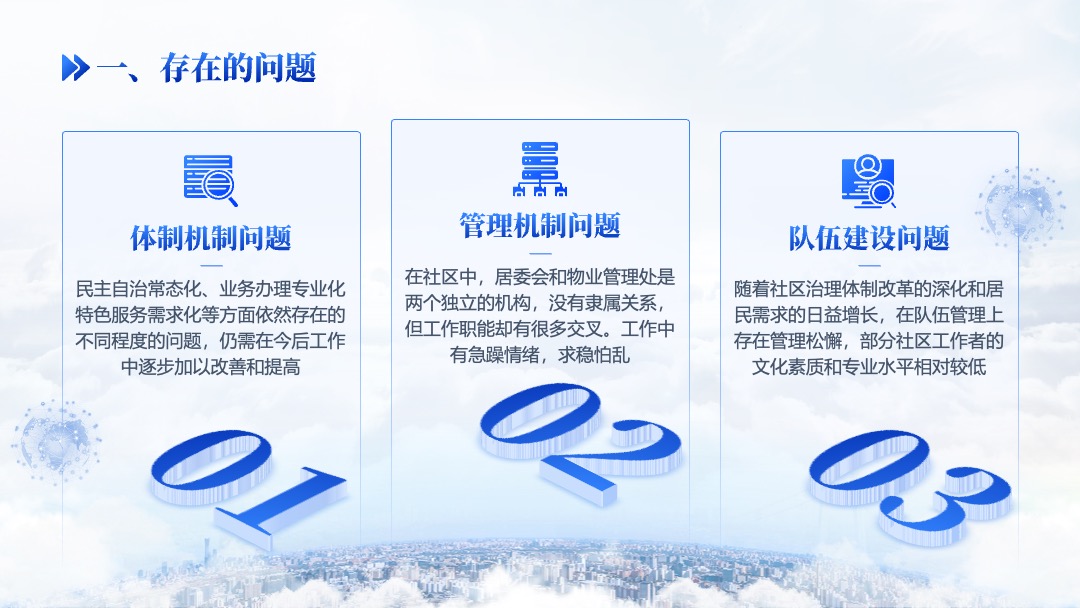 一、存在的问题

体制机制问题

民主自治常态化、业务办理专业化特色服务需求化等方面依然存在的不同程度的问题，仍需在今后工作中逐步加以改善和提高

01

管理机制问题

在社区中，居委会和物业管理处是两个独立的机构，没有隶属关系，但工作职能却有很多交叉。工作中有急躁情绪，求稳怕乱

02

队伍建设问题

随着社区治理体制改革的深化和居民需求的日益增长，在队伍管理上存在管理松懈，部分社区工作者的文化素质和专业水平相对较低

03